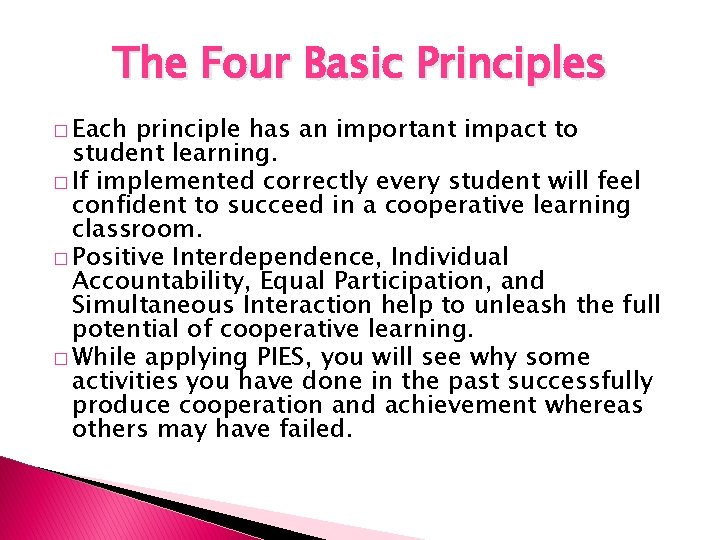 The Four Basic Principles

□ Each principle has an important impact to student learning.
□ If implemented correctly every student will feel confident to succeed in a cooperative learning classroom.
□ Positive Interdependence, Individual Accountability, Equal Participation, and Simultaneous Interaction help to unleash the full potential of cooperative learning.
□ While applying PIES, you will see why some activities you have done in the past successfully produce cooperation and achievement whereas others may have failed.